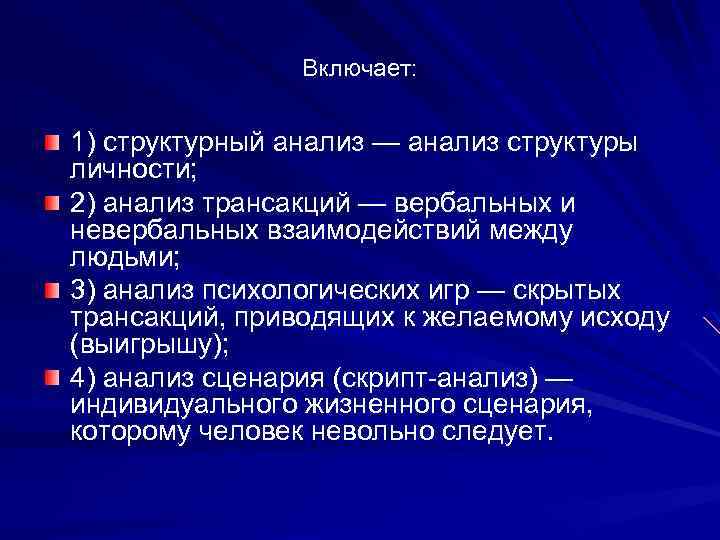 Включает:

1) структурный анализ — анализ структуры личности;

2) анализ трансакций — вербальных и невербальных взаимодействий между людьми;

3) анализ психологических игр — скрытых трансакций, приводящих к желаемому исходу (выигрышу);

4) анализ сценария (скрипт-анализ) — индивидуального жизненного сценария, которому человек невольно следует.